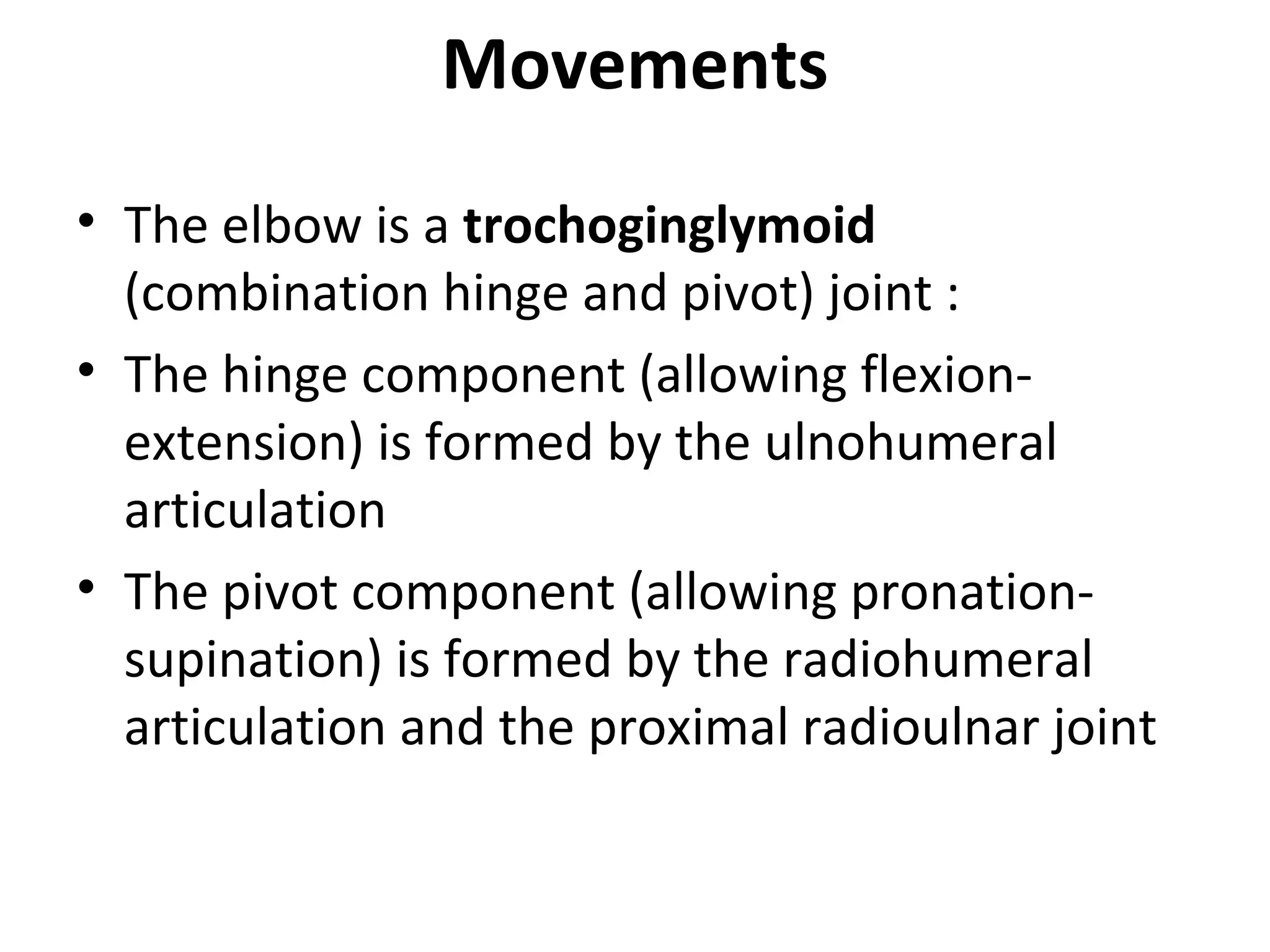 Movements

• The elbow is a trochoginglymoid (combination hinge and pivot) joint :
• The hinge component (allowing flexion-extension) is formed by the ulnohumeral articulation
• The pivot component (allowing pronation-supination) is formed by the radiohumeral articulation and the proximal radioulnar joint